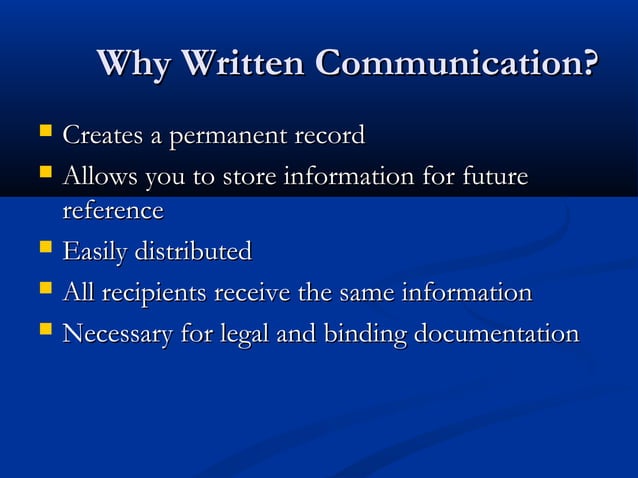 Why Written Communication?

- Creates a permanent record
- Allows you to store information for future reference
- Easily distributed
- All recipients receive the same information
- Necessary for legal and binding documentation